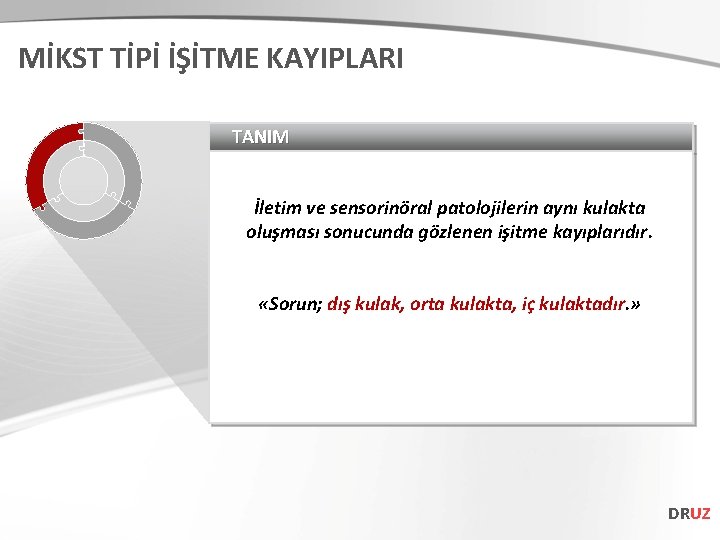 MİKST TİPİ İŞİTME KAYIPLARI

TANIM

İletim ve sensorinöral patolojilerin aynı kulakta oluşması sonucunda gözlenen işitme kayıplarıdır.

«Sorun; dış kulak, orta kulakta, iç kulaktadır.»

DRUZ